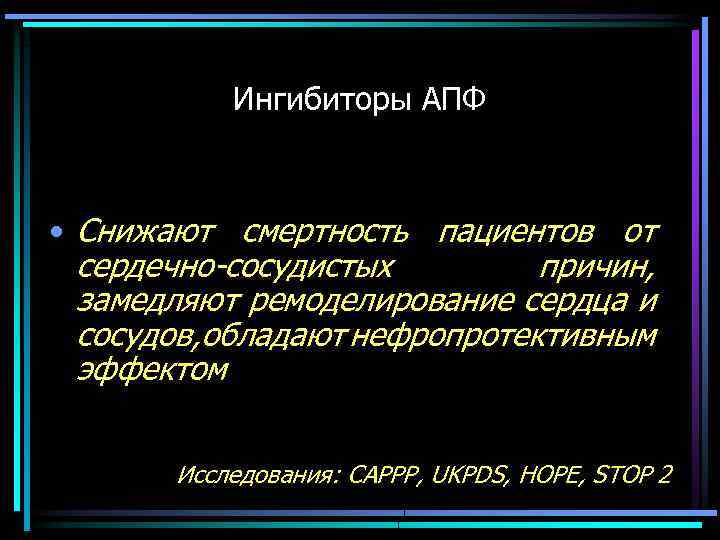 Ингибиторы АПФ

• Снижают смертность пациентов от сердечно-сосудистых причин, замедляют ремоделирование сердца и сосудов,обладают нефропротективным эффектом

Исследования: CAPPP, UKPDS, HOPE, STOP 2